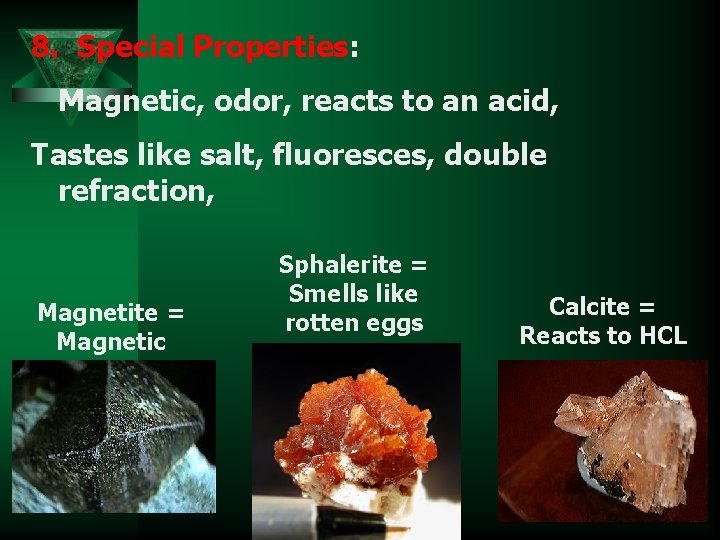 8. Special Properties:

Magnetic, odor, reacts to an acid,

Tastes like salt, fluoresces, double refraction,

Magnetite = Magnetic

Sphalerite = Smells like rotten eggs

Calcite = Reacts to HCL